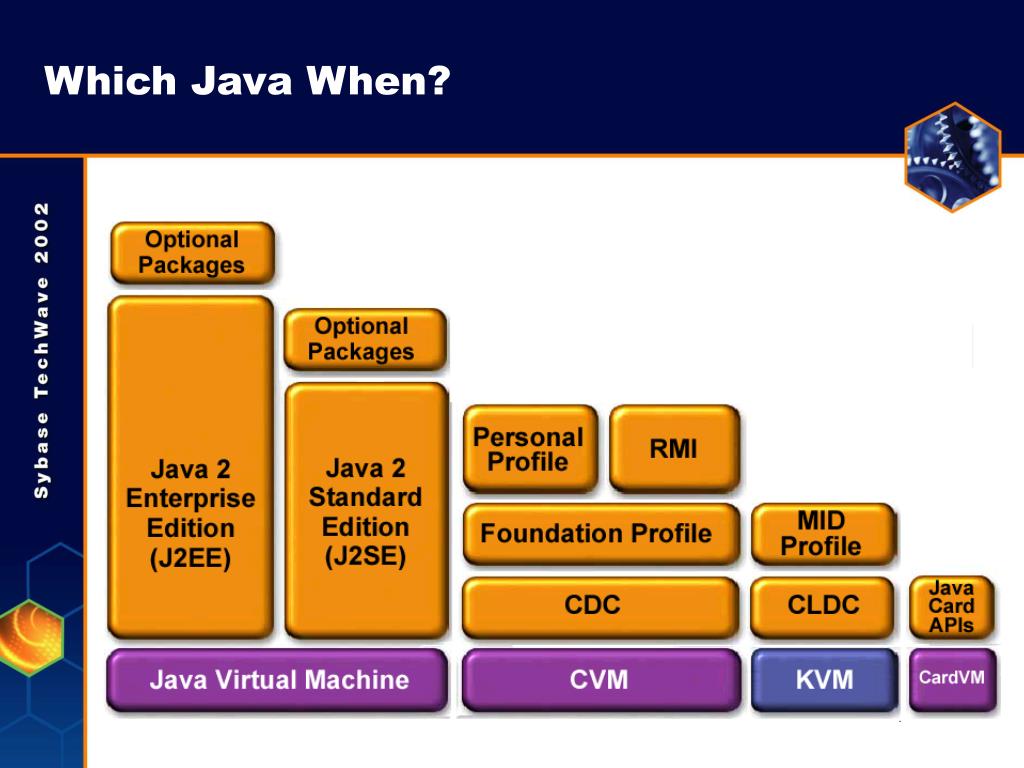 Which Java When?

Sybase TechWave 2002

Optional Packages

Java 2 Enterprise Edition (J2EE)

Optional Packages

Java 2 Standard Edition (J2SE)

Personal Profile

RMI

Foundation Profile

MID Profile

CDC

CLDC

Java Card APIs

Java Virtual Machine

CVM

KVM

CardVM